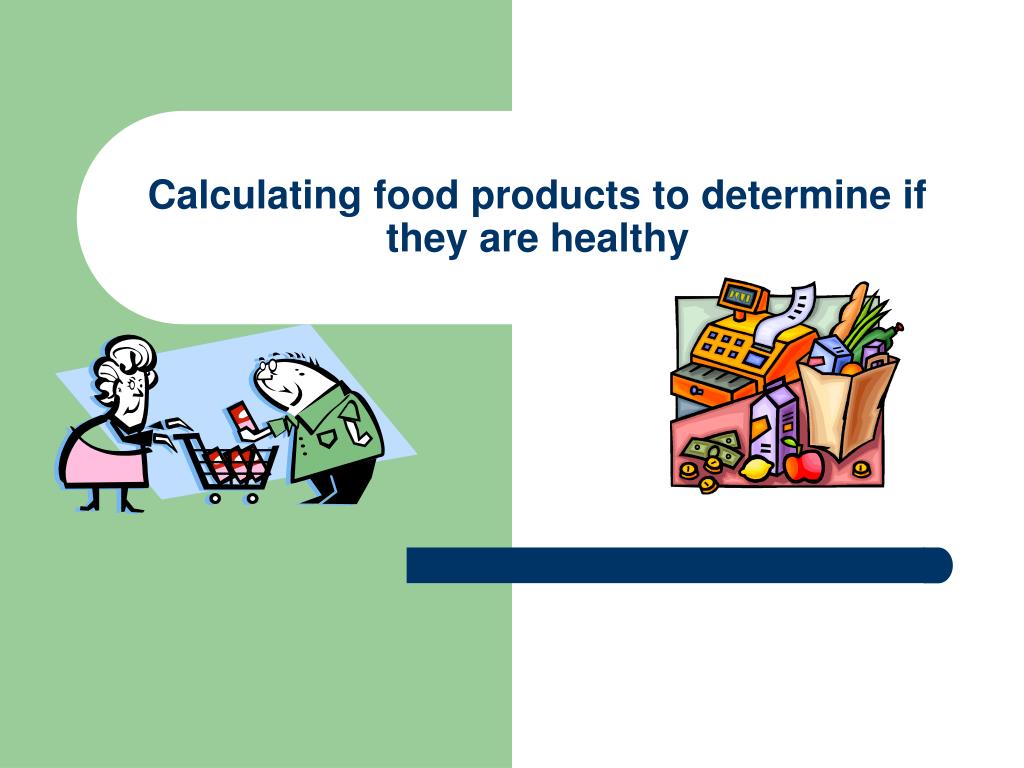 Calculating food products to determine if they are healthy